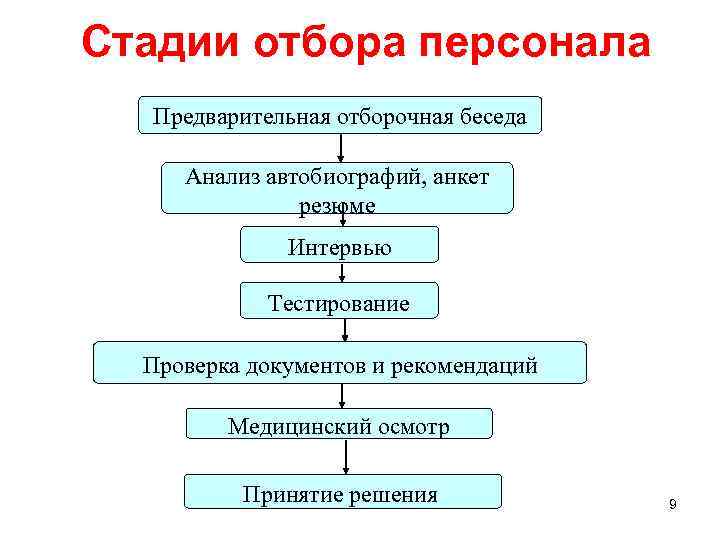 Стадии отбора персонала

Предварительная отборочная беседа

Анализ автобиографий, анкет резюме

Интервью

Тестирование

Проверка документов и рекомендаций

Медицинский осмотр

Принятие решения

9